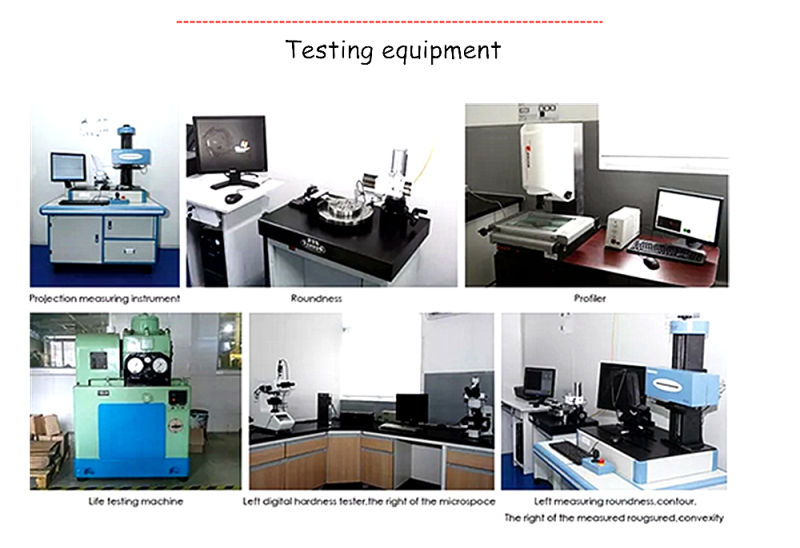 Testing equipment

Projection measuring instrument

Roundness

Profiler

Life testing machine

Left digital hardness tester,the right of the microspoce

Left measuring roundness,contour,
The right of the measured rougsured,convexity